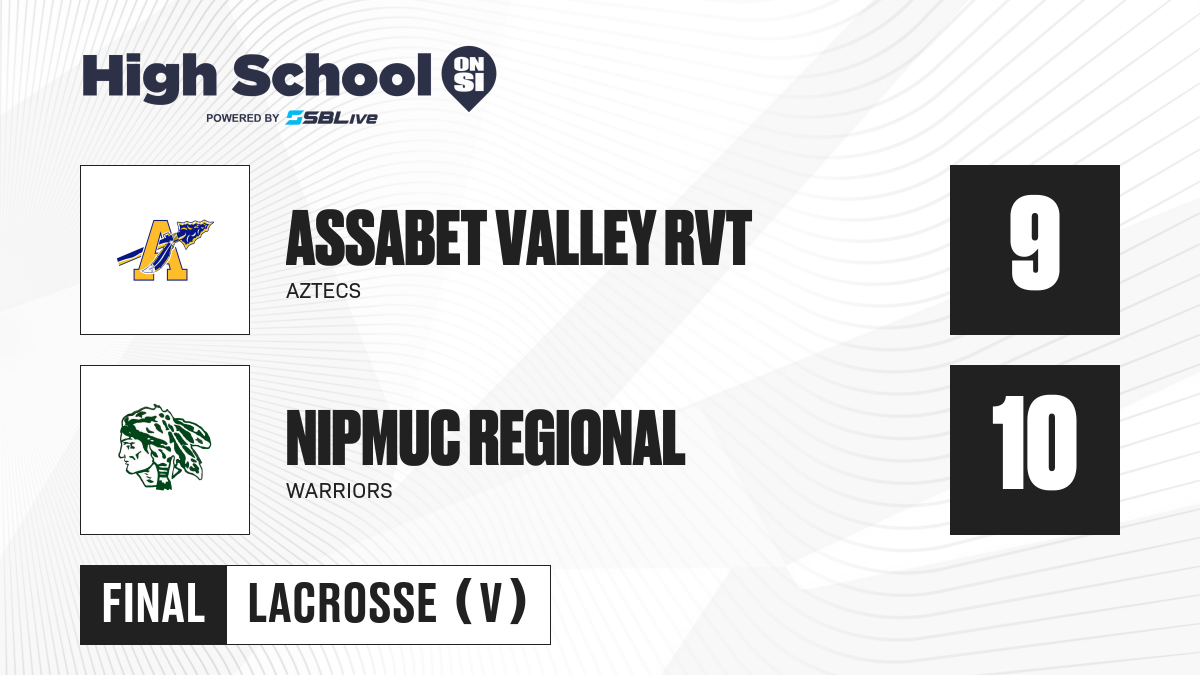 High School ON SI
POWERED BY SBLive

A

ASSABET VALLEY RVT
AZTECS

9

NIPMUC REGIONAL
WARRIORS

10

FINAL LACROSSE (V)